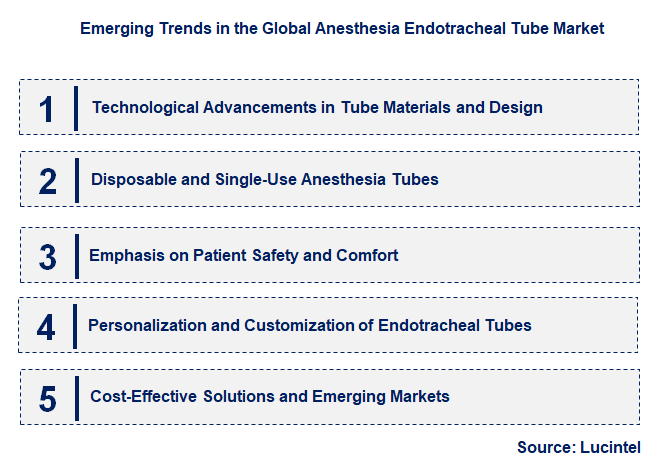 Emerging Trends in the Global Anesthesia Endotracheal Tube Market

1 Technological Advancements in Tube Materials and Design

2 Disposable and Single-Use Anesthesia Tubes

3 Emphasis on Patient Safety and Comfort

4 Personalization and Customization of Endotracheal Tubes

5 Cost-Effective Solutions and Emerging Markets

Source: Lucintel